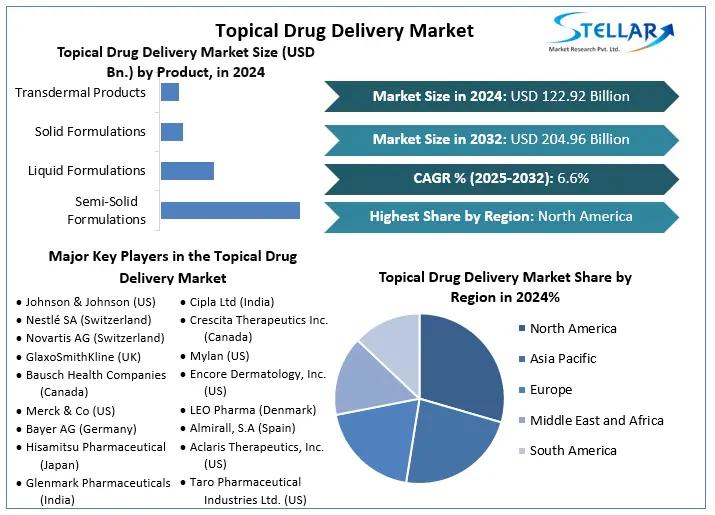 Topical Drug Delivery Market

STELLAR
Market Research Pvt. Ltd.

Topical Drug Delivery Market Size (USD Bn.) by Product, in 2024

Transdermal Products
Solid Formulations
Liquid Formulations
Semi-Solid Formulations

Market Size in 2024: USD 122.92 Billion

Market Size in 2032: USD 204.96 Billion

CAGR % (2025-2032): 6.6%

Highest Share by Region: North America

Major Key Players in the Topical Drug Delivery Market

• Johnson & Johnson (US)
• Nestlé SA (Switzerland)
• Novartis AG (Switzerland)
• GlaxoSmithKline (UK)
• Bausch Health Companies (Canada)
• Merck & Co (US)
• Bayer AG (Germany)
• Hisamitsu Pharmaceutical (Japan)
• Glenmark Pharmaceuticals (India)
• Cipla Ltd (India)
• Crescita Therapeutics Inc. (Canada)
• Mylan (US)
• Encore Dermatology, Inc. (US)
• LEO Pharma (Denmark)
• Almirall, S.A (Spain)
• Aclaris Therapeutics, Inc. (US)
• Taro Pharmaceutical Industries Ltd. (US)

Topical Drug Delivery Market Share by Region in 2024%

North America
Asia Pacific
Europe
Middle East and Africa
South America